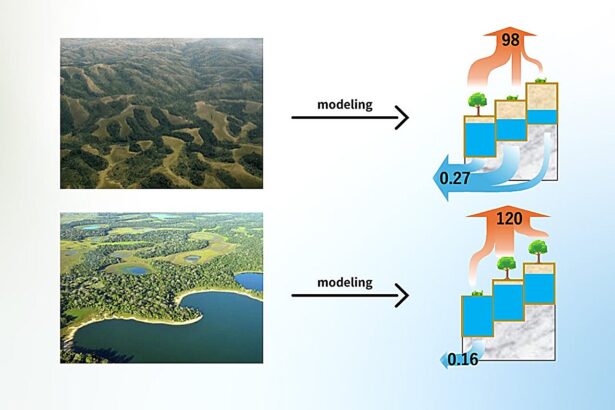 modeling

98

0.27

modeling

120

0.16